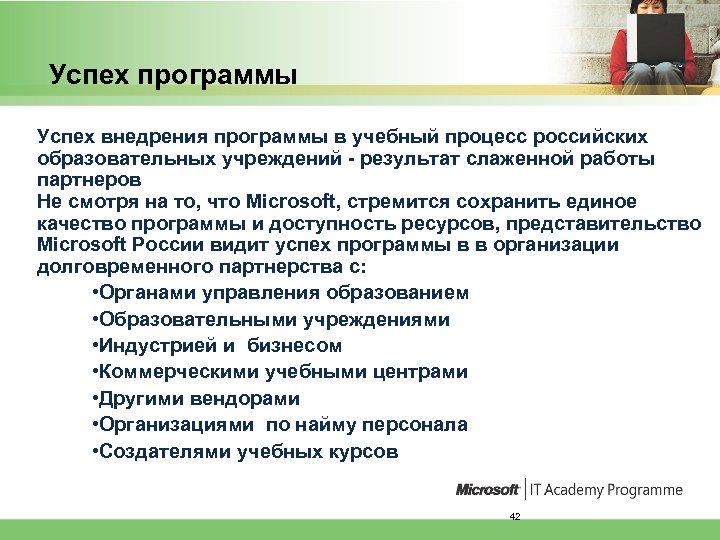 Успех программы

Успех внедрения программы в учебный процесс российских образовательных учреждений - результат слаженной работы партнеров
Не смотря на то, что Microsoft, стремится сохранить единое качество программы и доступность ресурсов, представительство Microsoft России видит успех программы в в организации долговременного партнерства с:

•Органами управления образованием
•Образовательными учреждениями
•Индустрией и бизнесом
•Коммерческими учебными центрами
•Другими вендорами
•Организациями по найму персонала
•Создателями учебных курсов

Microsoft | IT Academy Programme

42